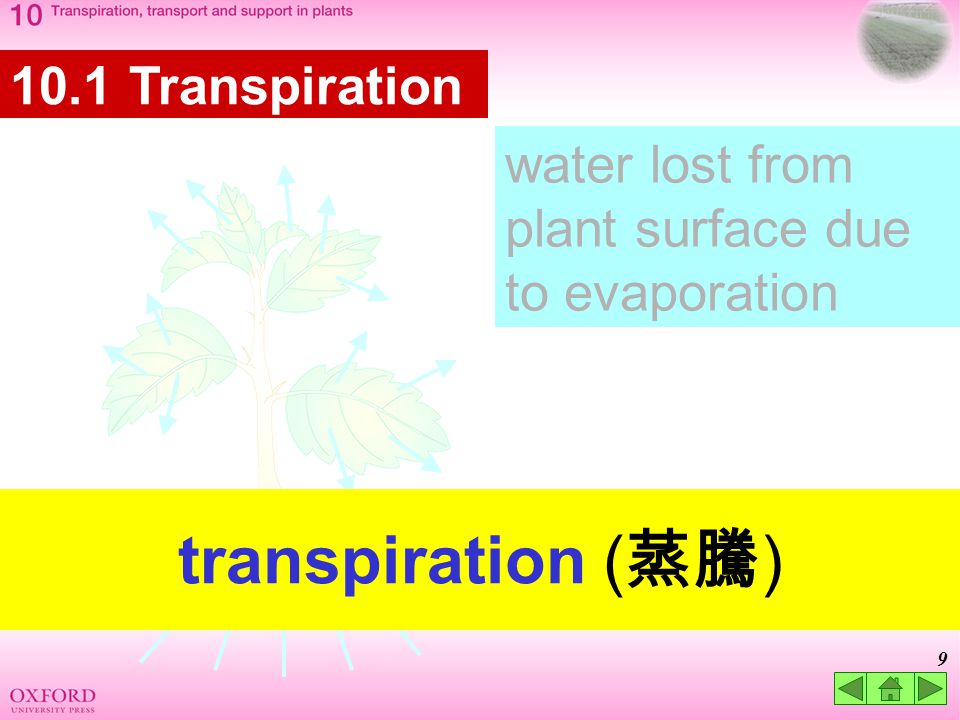 10 Transpiration, transport and support in plants

10.1 Transpiration

water lost from plant surface due to evaporation

transpiration (蒸騰)

9

OXFORD
UNIVERSITY PRESS